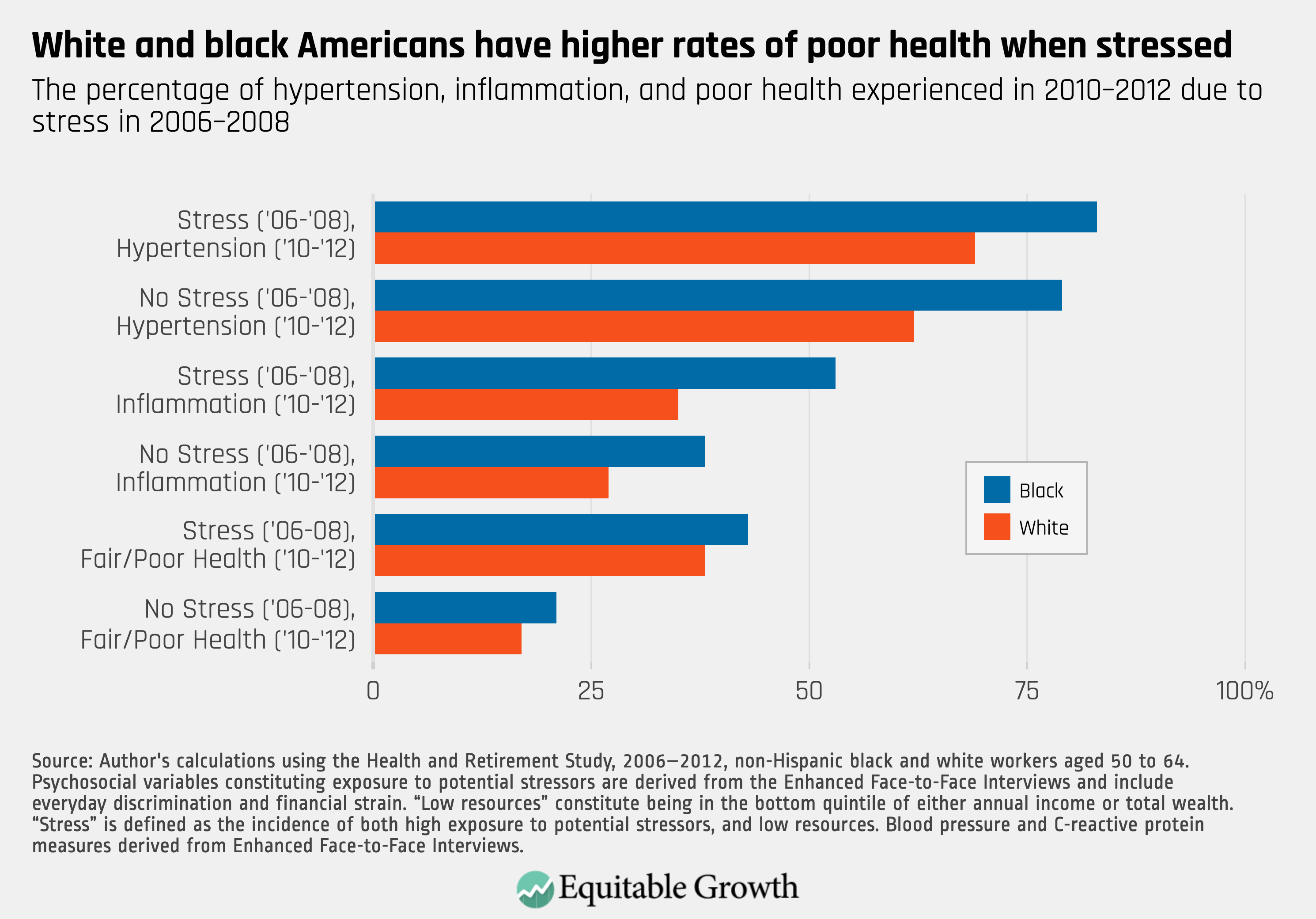 White and black Americans have higher rates of poor health when stressed

The percentage of hypertension, inflammation, and poor health experienced in 2010–2012 due to stress in 2006–2008

Stress ('06-'08), Hypertension ('10-'12)

No Stress ('06-'08), Hypertension ('10-'12)

Stress ('06-'08), Inflammation ('10-'12)

No Stress ('06-'08), Inflammation ('10-'12)

Stress ('06-08), Fair/Poor Health ('10-'12)

No Stress ('06-08), Fair/Poor Health ('10-'12)

Black

White

0

25

50

75

100%

Source: Author's calculations using the Health and Retirement Study, 2006—2012, non-Hispanic black and white workers aged 50 to 64. Psychosocial variables constituting exposure to potential stressors are derived from the Enhanced Face-to-Face Interviews and include everyday discrimination and financial strain. “Low resources” constitute being in the bottom quintile of either annual income or total wealth. “Stress” is defined as the incidence of both high exposure to potential stressors, and low resources. Blood pressure and C-reactive protein measures derived from Enhanced Face-to-Face Interviews.

Equitable Growth